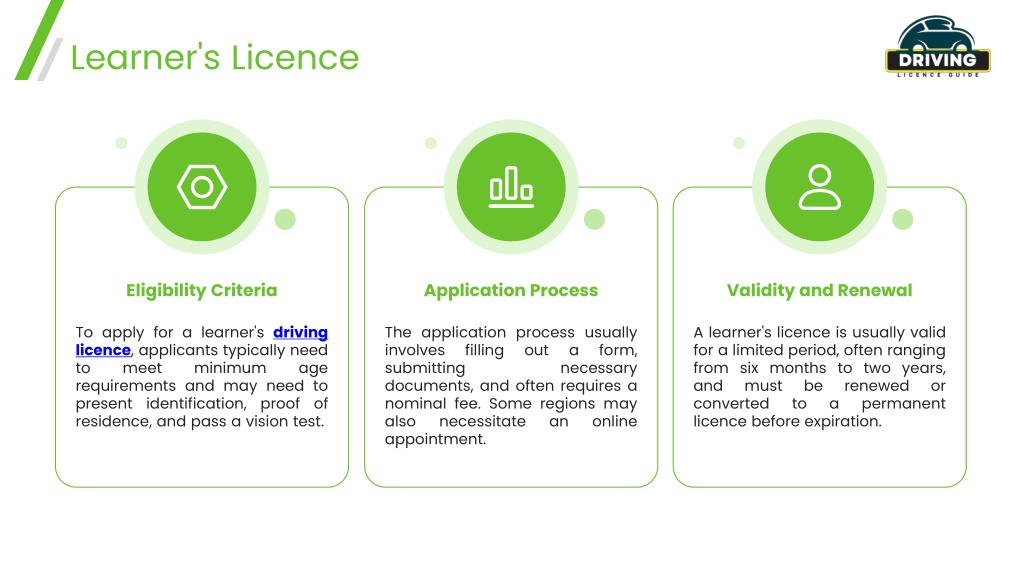 Learner's Licence

DRIVING
LICENCE GUIDE

Eligibility Criteria

To apply for a learner's driving licence, applicants typically need to meet minimum age requirements and may need to present identification, proof of residence, and pass a vision test.

Application Process

The application process usually involves filling out a form, submitting necessary documents, and often requires a nominal fee. Some regions may also necessitate an online appointment.

Validity and Renewal

A learner's licence is usually valid for a limited period, often ranging from six months to two years, and must be renewed or converted to a permanent licence before expiration.